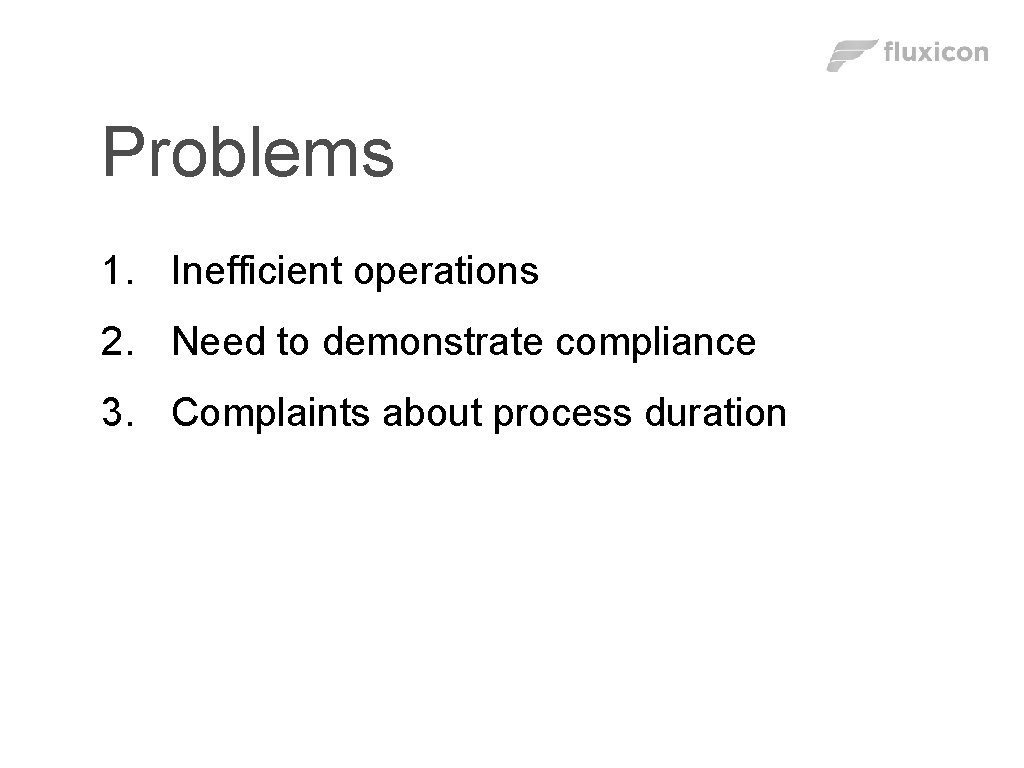 fluxicon

Problems

1. Inefficient operations

2. Need to demonstrate compliance

3. Complaints about process duration